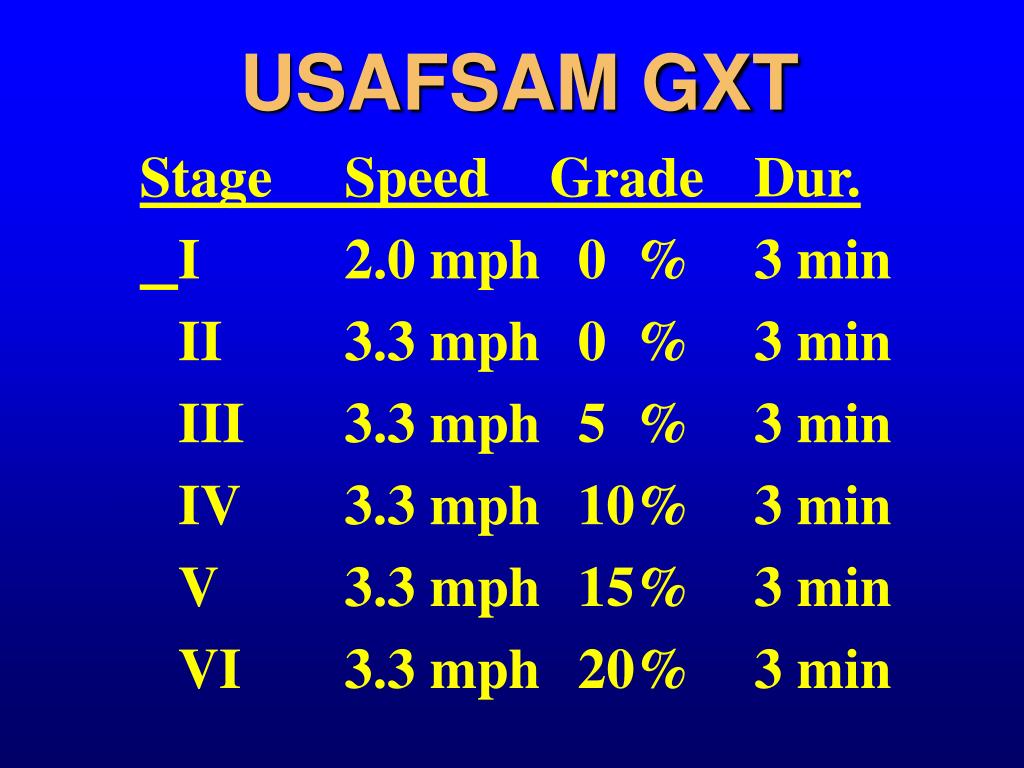 USAFSAM GXT

| Stage | Speed | Grade | Dur. |
|---|---|---|---|
| I | 2.0 mph | 0 % | 3 min |
| II | 3.3 mph | 0 % | 3 min |
| III | 3.3 mph | 5 % | 3 min |
| IV | 3.3 mph | 10% | 3 min |
| V | 3.3 mph | 15% | 3 min |
| VI | 3.3 mph | 20% | 3 min |